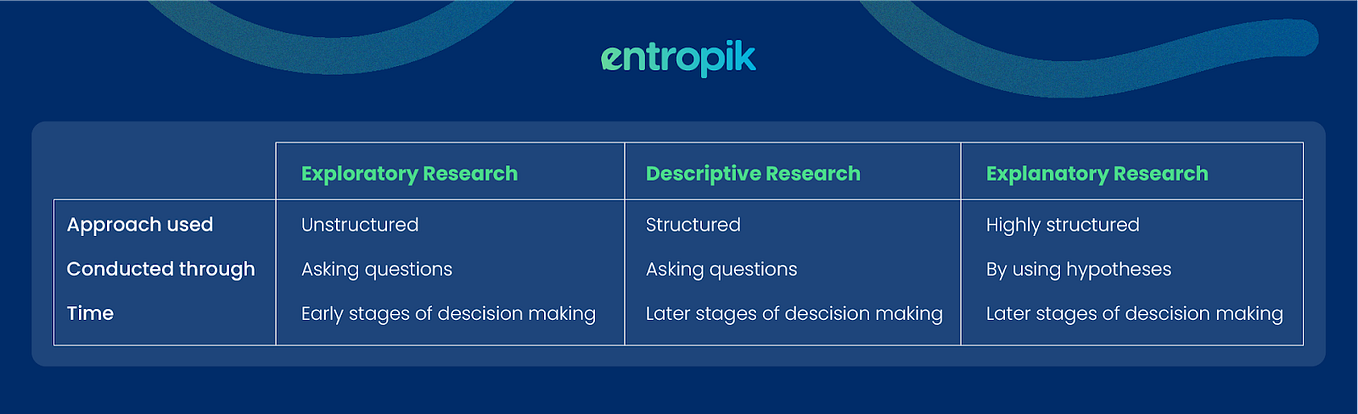 entropik

| | Exploratory Research | Descriptive Research | Explanatory Research |
|---|---|---|---|
| Approach used | Unstructured | Structured | Highly structured |
| Conducted through | Asking questions | Asking questions | By using hypotheses |
| Time | Early stages of descision making | Later stages of descision making | Later stages of descision making |